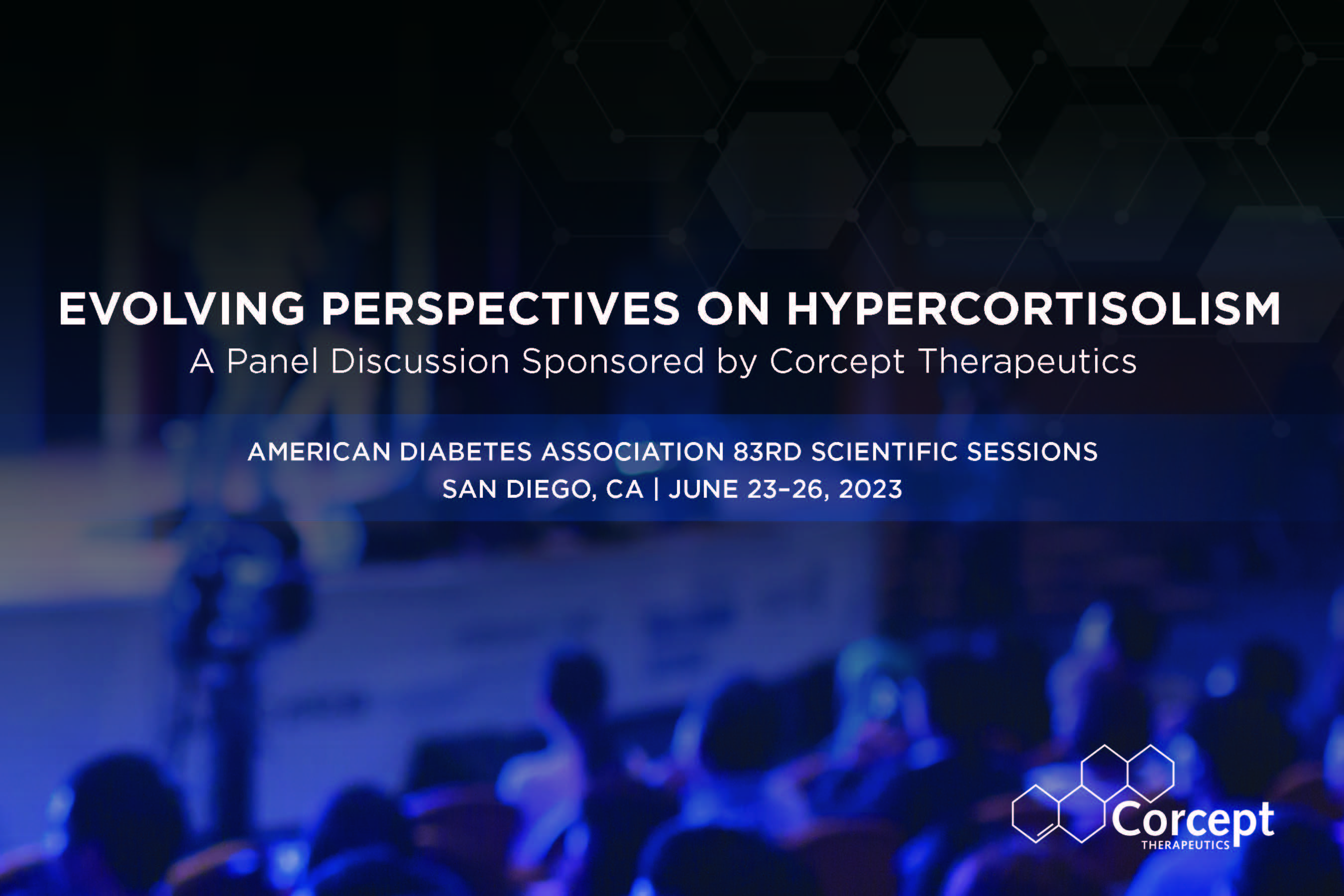 EVOLVING PERSPECTIVES ON HYPERCORTISOLISM
A Panel Discussion Sponsored by Corcept Therapeutics

AMERICAN DIABETES ASSOCIATION 83RD SCIENTIFIC SESSIONS
SAN DIEGO, CA | JUNE 23–26, 2023

Corcept
THERAPEUTICS